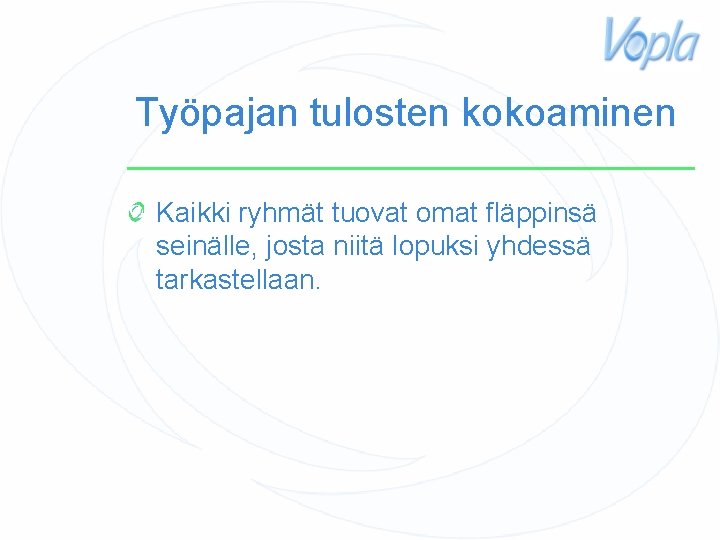 Vopla

Työpajan tulosten kokoaminen

Kaikki ryhmät tuovat omat fläppinsä seinälle, josta niitä lopuksi yhdessä tarkastellaan.